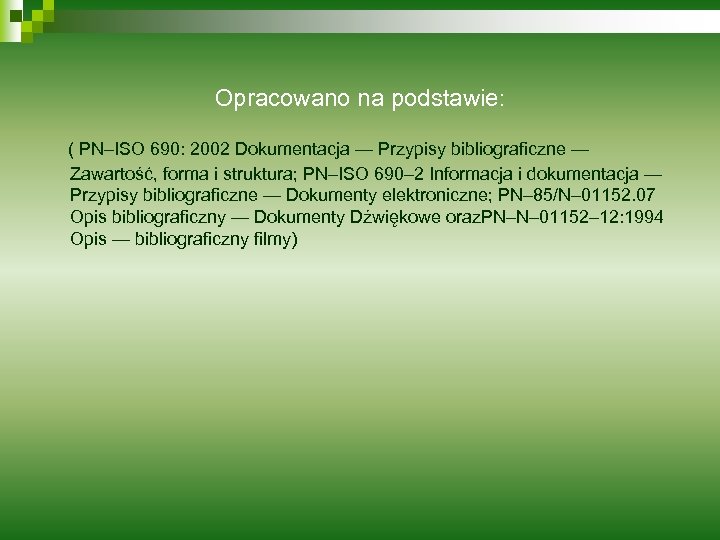 Opracowano na podstawie:

( PN–ISO 690: 2002 Dokumentacja — Przypisy bibliograficzne — Zawartość, forma i struktura; PN–ISO 690–2 Informacja i dokumentacja — Przypisy bibliograficzne — Dokumenty elektroniczne; PN–85/N–01152.07 Opis bibliograficzny — Dokumenty Dźwiękowe orazPN–N–01152–12:1994 Opis — bibliograficzny filmy)